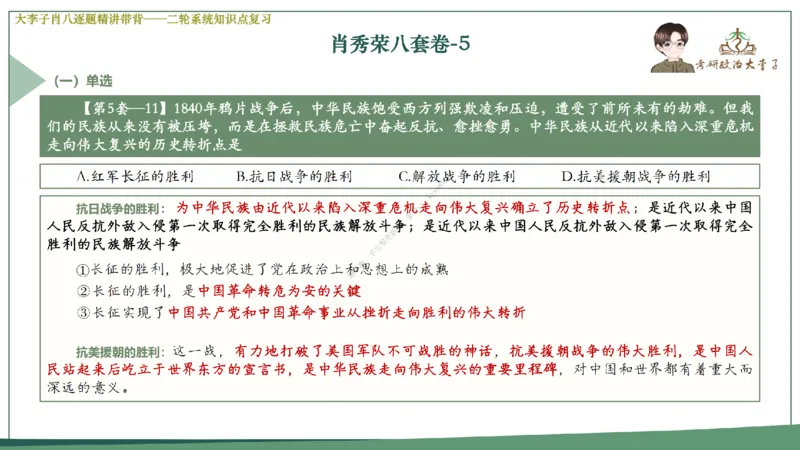 大李子肖八逐题精讲带背——二轮系统知识点复习

肖秀荣八套卷-5

考研政治大李子

（一）单选

【第5套—11】1840年鸦片战争后，中华民族饱受西方列强欺凌和压迫，遭受了前所未有的劫难。但我们的民族从来没有被压垮，而是在拯救民族危亡中奋起反抗、愈挫愈勇。中华民族从近代以来陷入深重危机走向伟大复兴的历史转折点是

A.红军长征的胜利　B.抗日战争的胜利　C.解放战争的胜利　D.抗美援朝战争的胜利

抗日战争的胜利：为中华民族由近代以来陷入深重危机走向伟大复兴确立了历史转折点；是近代以来中国人民反抗外敌入侵第一次取得完全胜利的民族解放斗争；是近代以来中国人民反抗外敌入侵第一次取得完全胜利的民族解放斗争

①长征的胜利，极大地促进了党在政治上和思想上的成熟
②长征的胜利，是中国革命转危为安的关键
③长征实现了中国共产党和中国革命事业从挫折走向胜利的伟大转折

抗美援朝的胜利：这一战，有力地打破了美国军队不可战胜的神话，抗美援朝战争的伟大胜利，是中国人民站起来后屹立于世界东方的宣言书，是中华民族走向伟大复兴的重要里程碑，对中国和世界都有着重大而深远的意义。